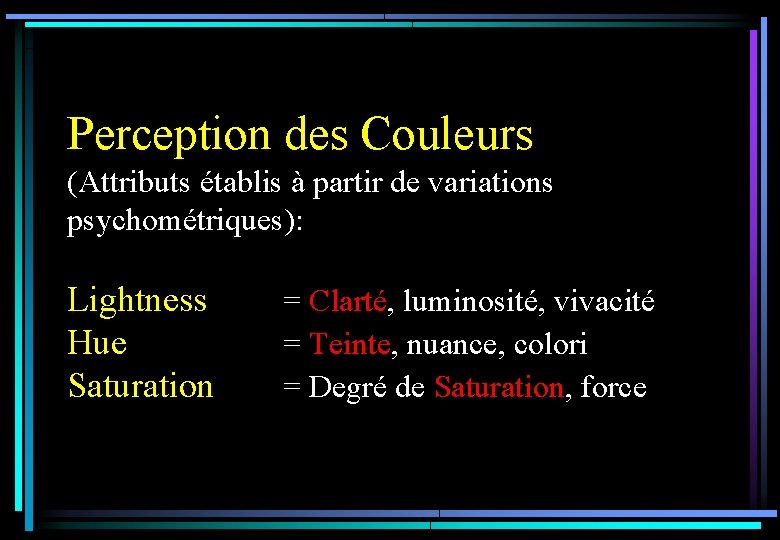 Perception des Couleurs
(Attributs établis à partir de variations psychométriques):

Lightness = Clarté, luminosité, vivacité
Hue = Teinte, nuance, colori
Saturation = Degré de Saturation, force